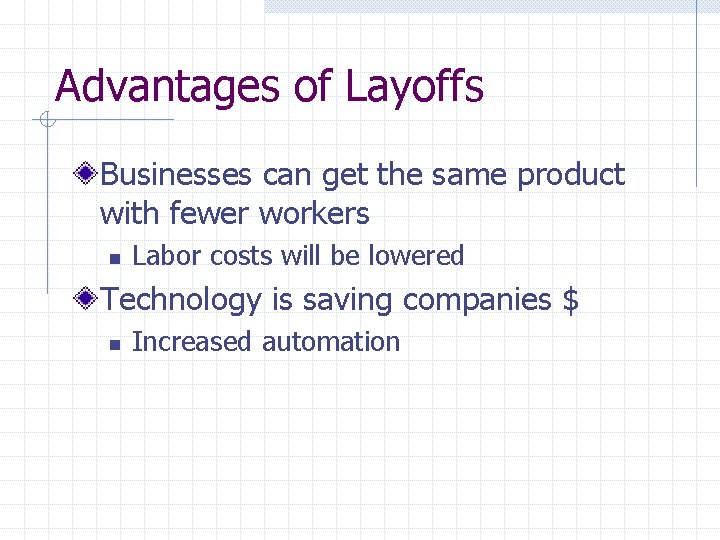 Advantages of Layoffs

Businesses can get the same product with fewer workers

Labor costs will be lowered

Technology is saving companies \$

Increased automation